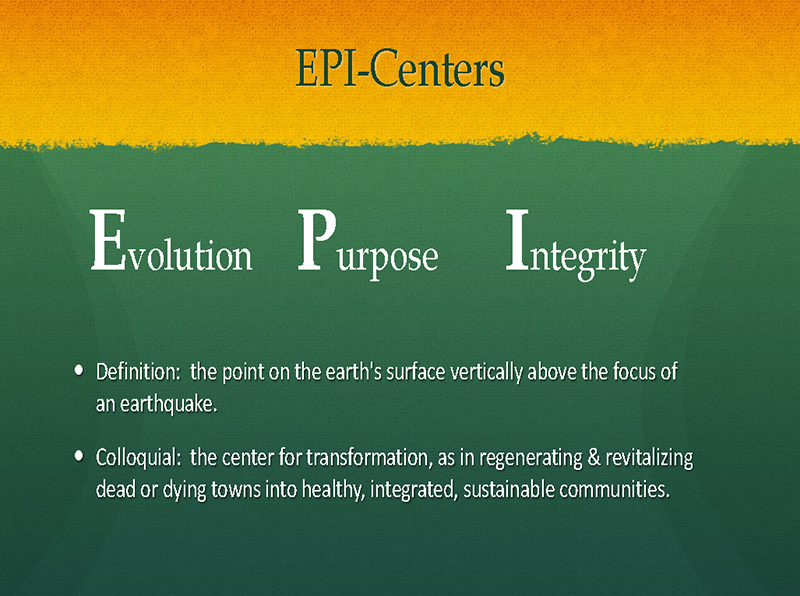 EPI-Centers

Evolution Purpose Integrity

• Definition: the point on the earth's surface vertically above the focus of an earthquake.

• Colloquial: the center for transformation, as in regenerating & revitalizing dead or dying towns into healthy, integrated, sustainable communities.